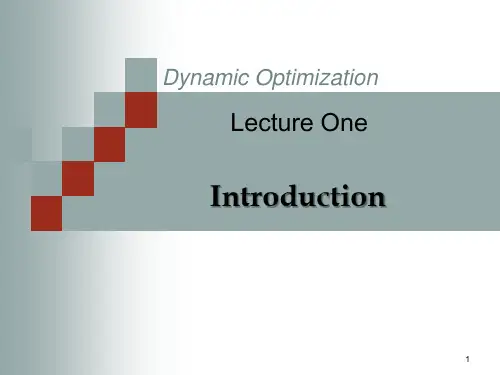 Dynamic Optimization

Lecture One

Introduction

1